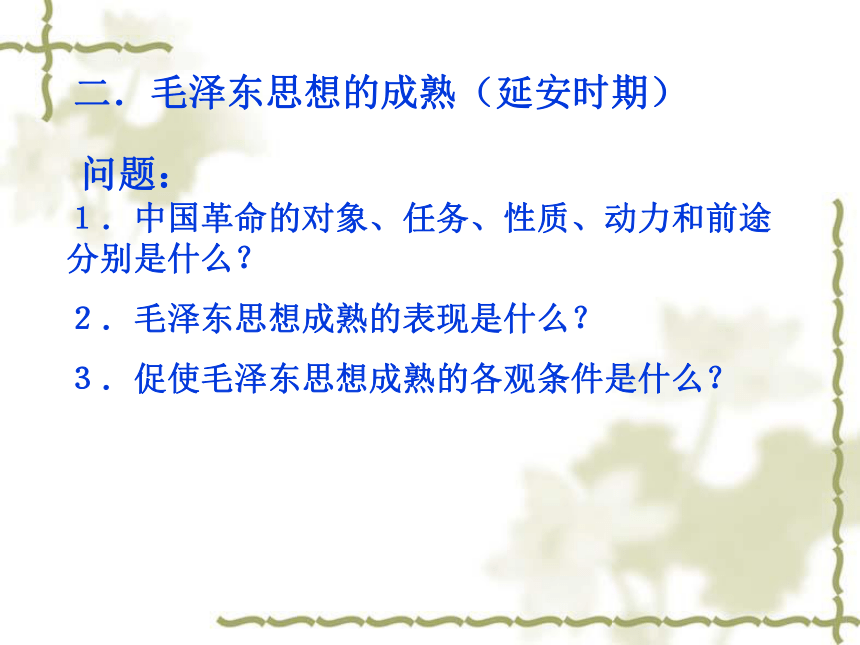 二．毛泽东思想的成熟（延安时期）

问题：

１．中国革命的对象、任务、性质、动力和前途分别是什么？

２．毛泽东思想成熟的表现是什么？

３．促使毛泽东思想成熟的各观条件是什么？